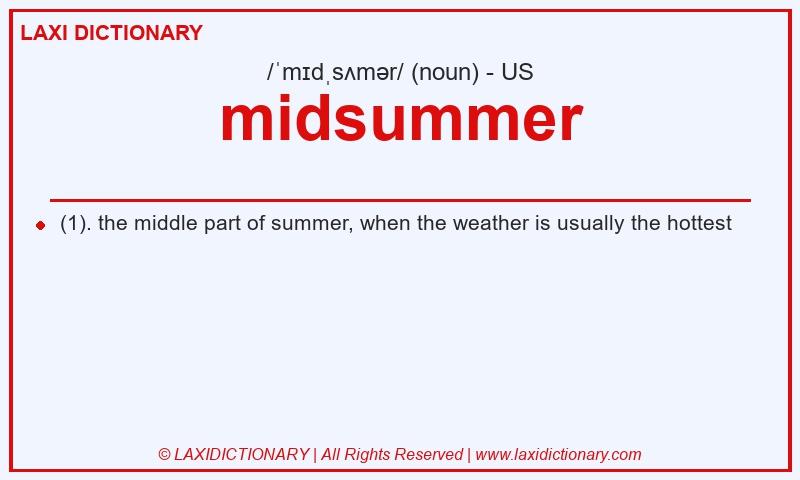 LAXI DICTIONARY

/ˈmɪdˌsʌmər/ (noun) - US

midsummer

(1). the middle part of summer, when the weather is usually the hottest

© LAXIDICTIONARY | All Rights Reserved | www.laxidictionary.com